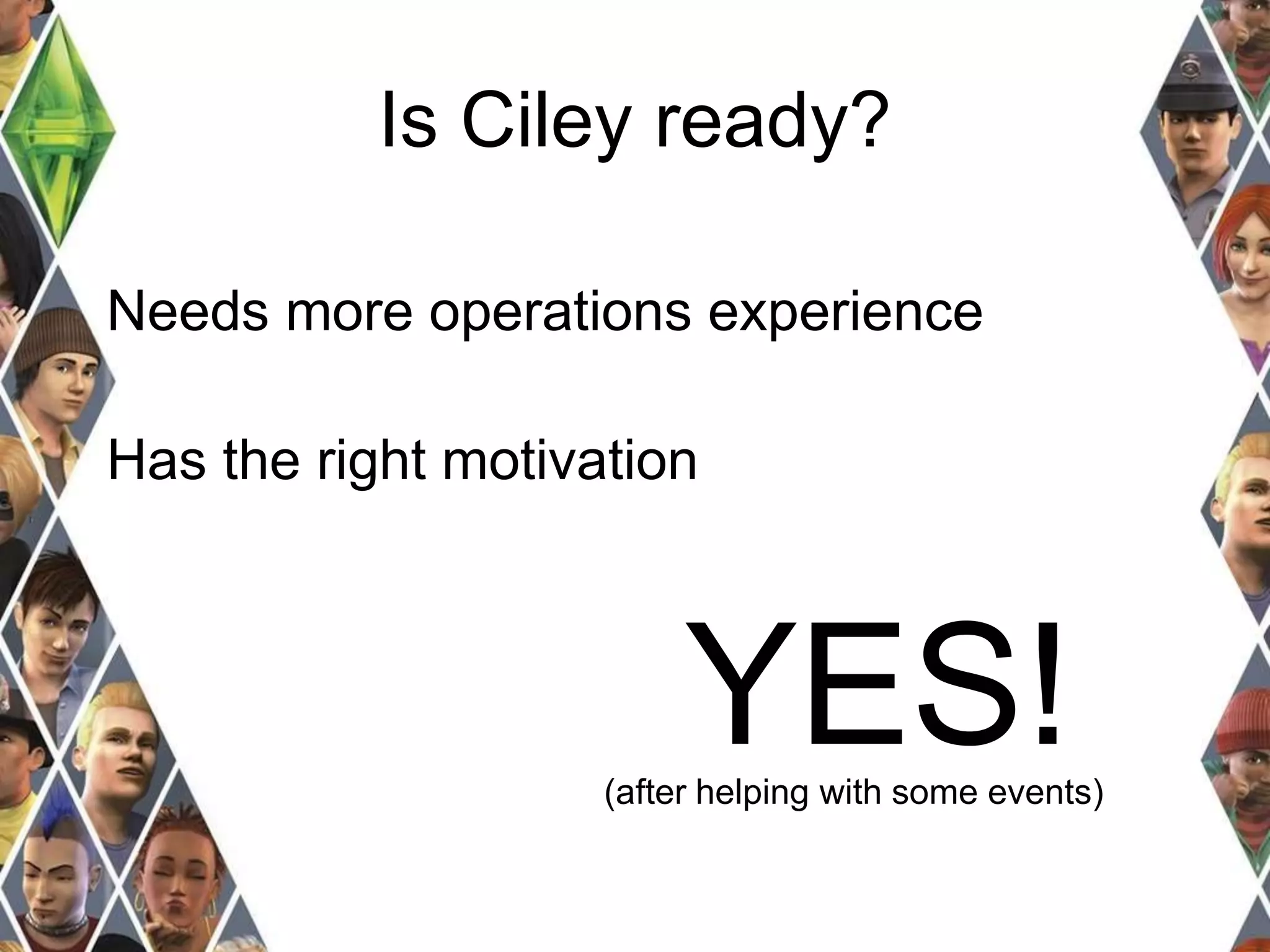 Is Ciley ready?

Needs more operations experience

Has the right motivation

YES!

(after helping with some events)